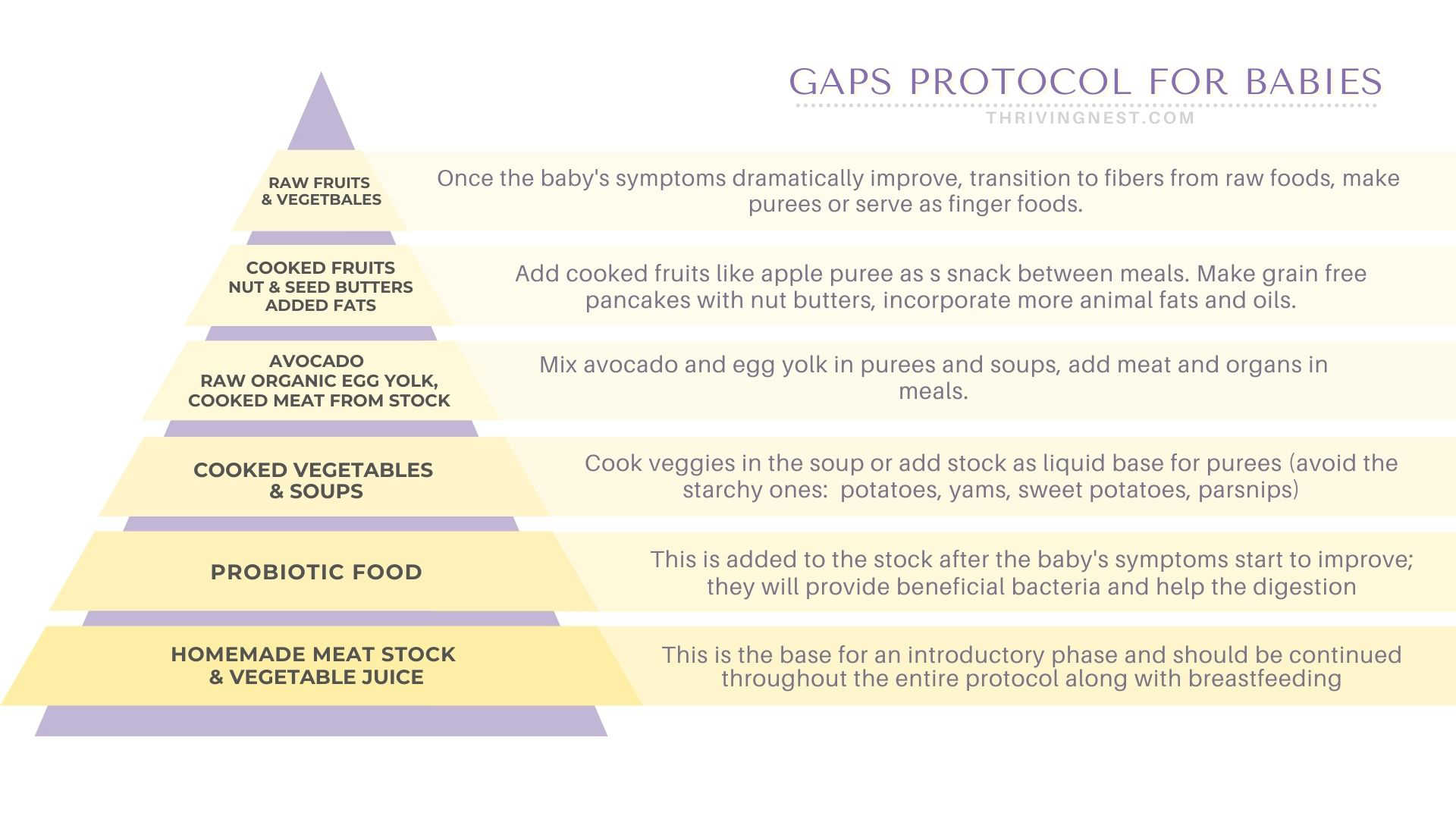 GAPS PROTOCOL FOR BABIES
THRIVINGNEST.COM

RAW FRUITS & VEGETBALES

Once the baby's symptoms dramatically improve, transition to fibers from raw foods, make purees or serve as finger foods.

COOKED FRUITS
NUT & SEED BUTTERS
ADDED FATS

Add cooked fruits like apple puree as s snack between meals. Make grain free pancakes with nut butters, incorporate more animal fats and oils.

AVOCADO
RAW ORGANIC EGG YOLK,
COOKED MEAT FROM STOCK

Mix avocado and egg yolk in purees and soups, add meat and organs in meals.

COOKED VEGETABLES & SOUPS

Cook veggies in the soup or add stock as liquid base for purees (avoid the starchy ones: potatoes, yams, sweet potatoes, parsnips)

PROBIOTIC FOOD

This is added to the stock after the baby's symptoms start to improve; they will provide beneficial bacteria and help the digestion

HOMEMADE MEAT STOCK & VEGETABLE JUICE

This is the base for an introductory phase and should be continued throughout the entire protocol along with breastfeeding